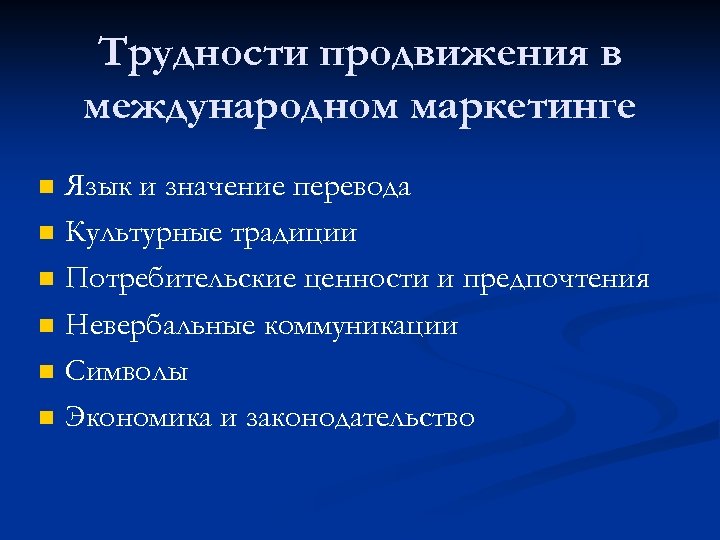 Трудности продвижения в международном маркетинге

- Язык и значение перевода
- Культурные традиции
- Потребительские ценности и предпочтения
- Невербальные коммуникации
- Символы
- Экономика и законодательство